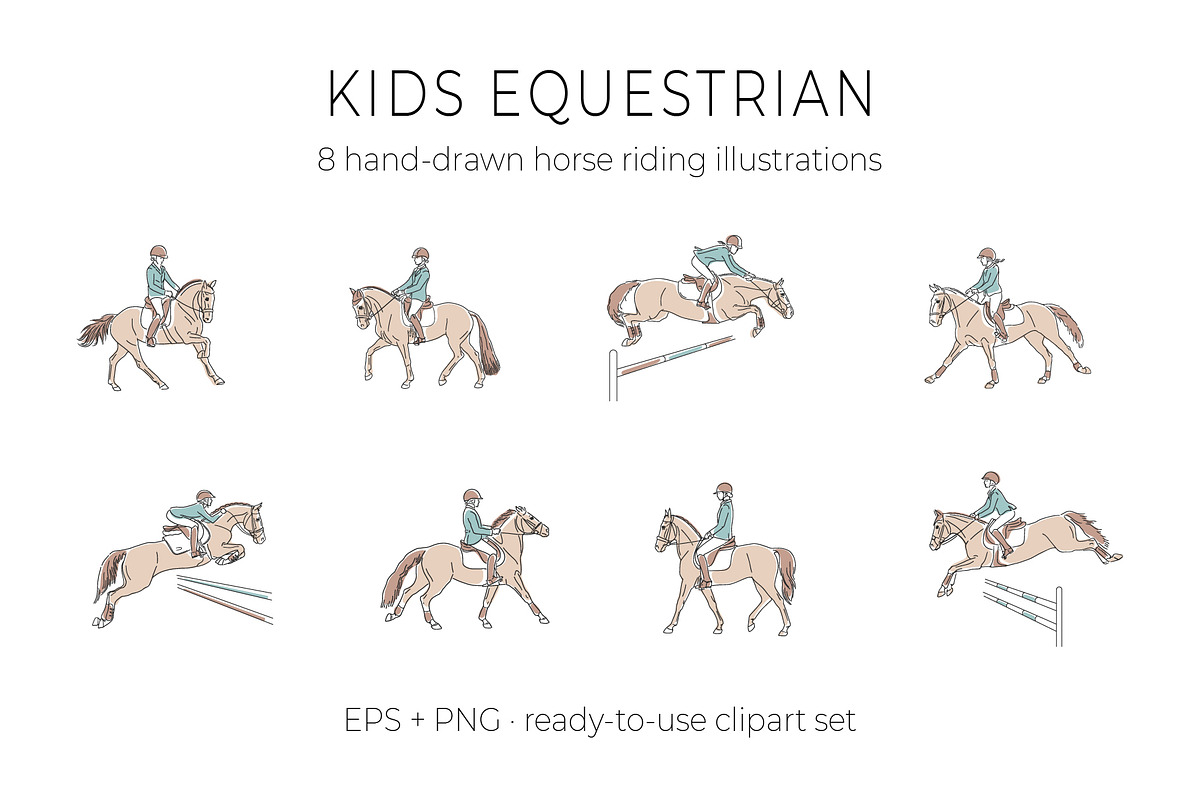 KIDS EQUESTRIAN
8 hand-drawn horse riding illustrations

EPS + PNG · ready-to-use clipart set